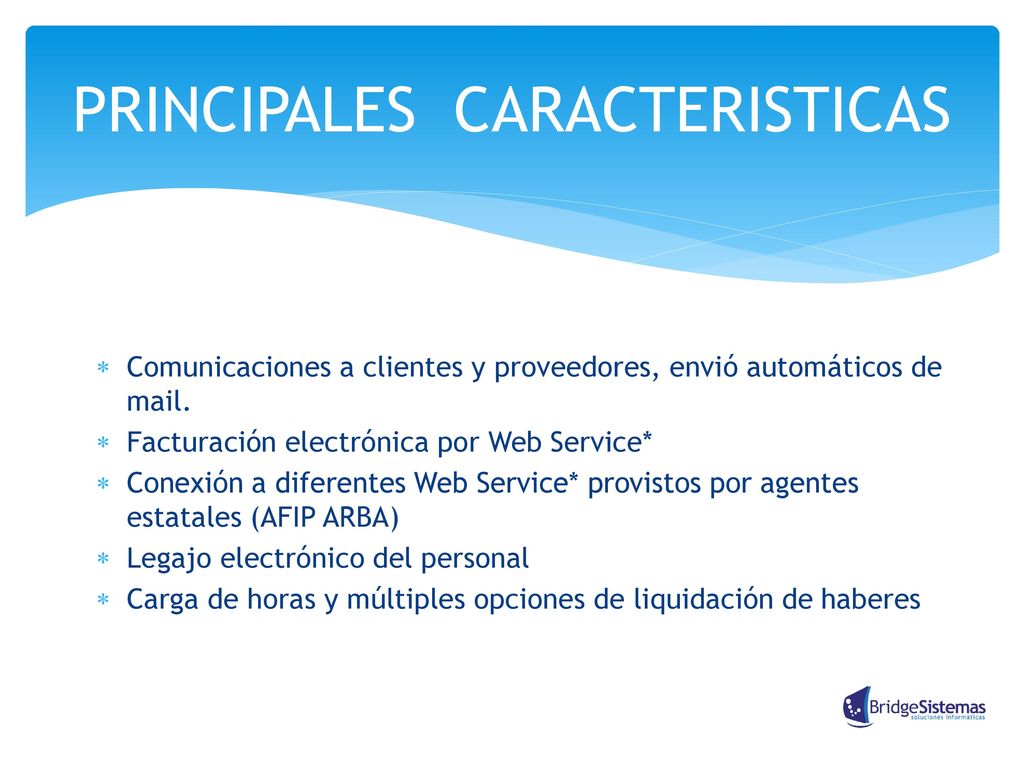 PRINCIPALES CARACTERISTICAS

* Comunicaciones a clientes y proveedores, envió automáticos de mail.
* Facturación electrónica por Web Service*
* Conexión a diferentes Web Service* provistos por agentes estatales (AFIP ARBA)
* Legajo electrónico del personal
* Carga de horas y múltiples opciones de liquidación de haberes

BridgeSistemas
soluciones informáticas